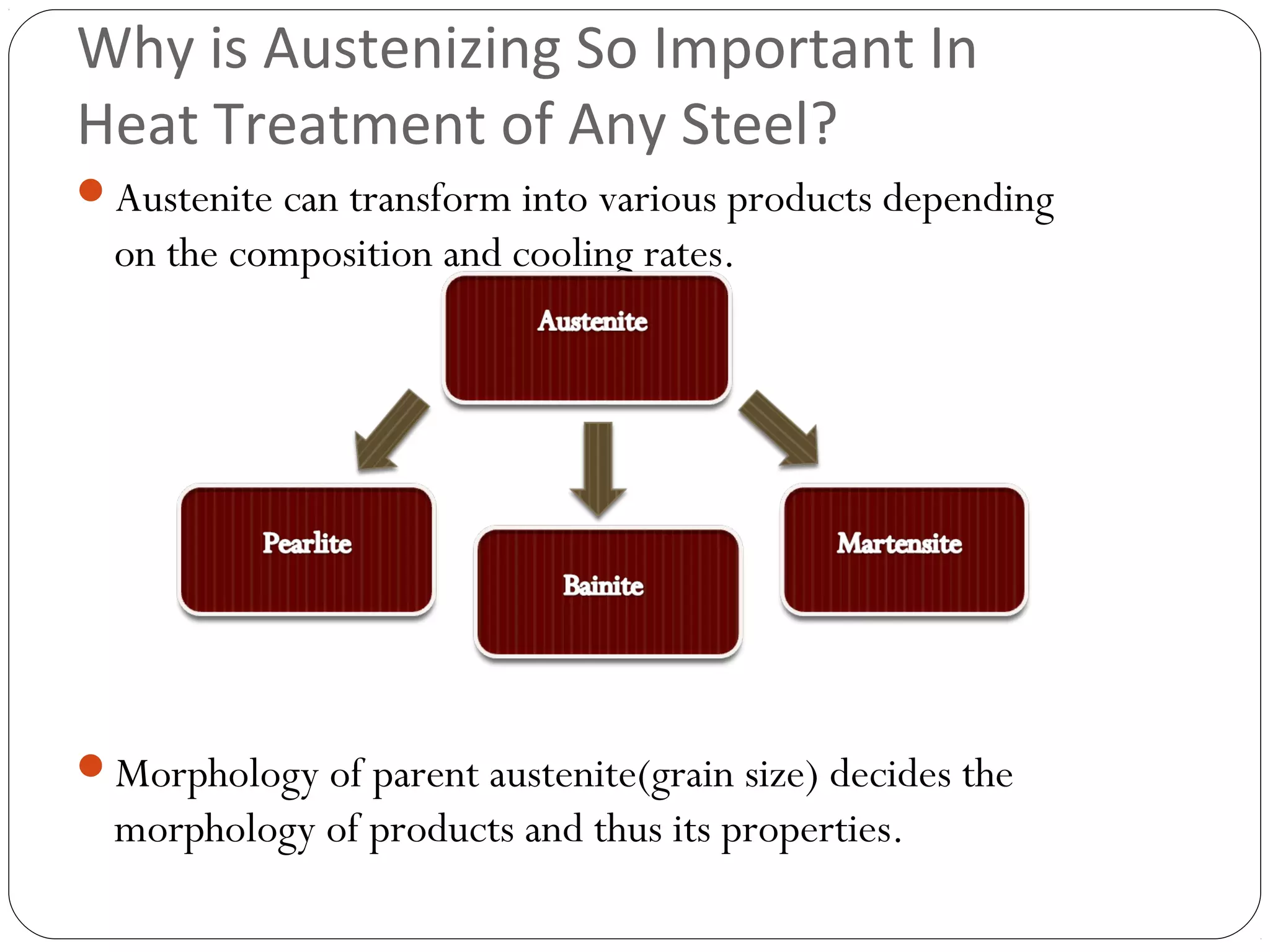 Why is Austenizing So Important In Heat Treatment of Any Steel?

Austenite can transform into various products depending on the composition and cooling rates.

Austenite

Pearlite

Bainite

Martensite

Morphology of parent austenite(grain size) decides the morphology of products and thus its properties.